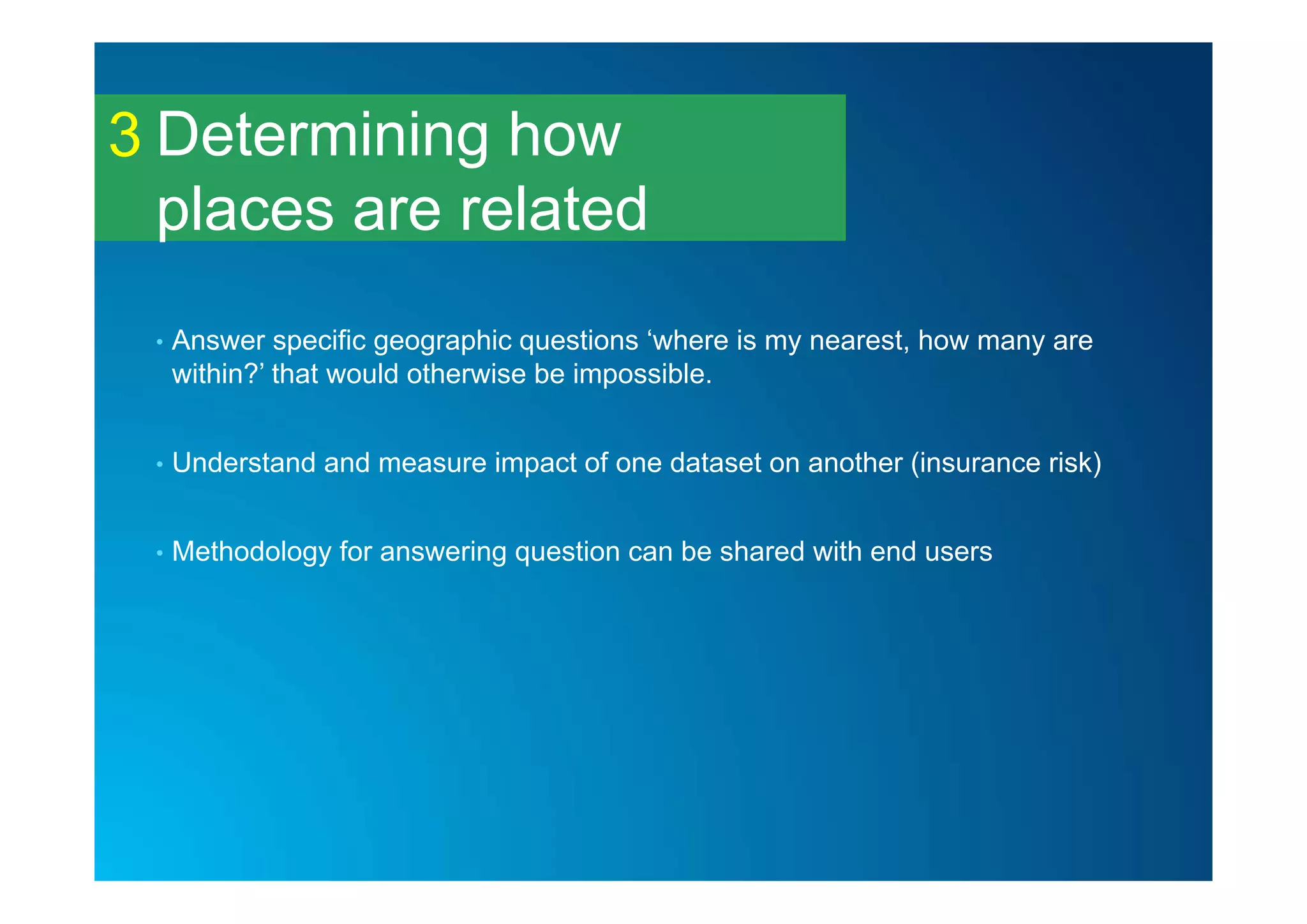 3 Determining how places are related

• Answer specific geographic questions ‘where is my nearest, how many are within?’ that would otherwise be impossible.

• Understand and measure impact of one dataset on another (insurance risk)

• Methodology for answering question can be shared with end users